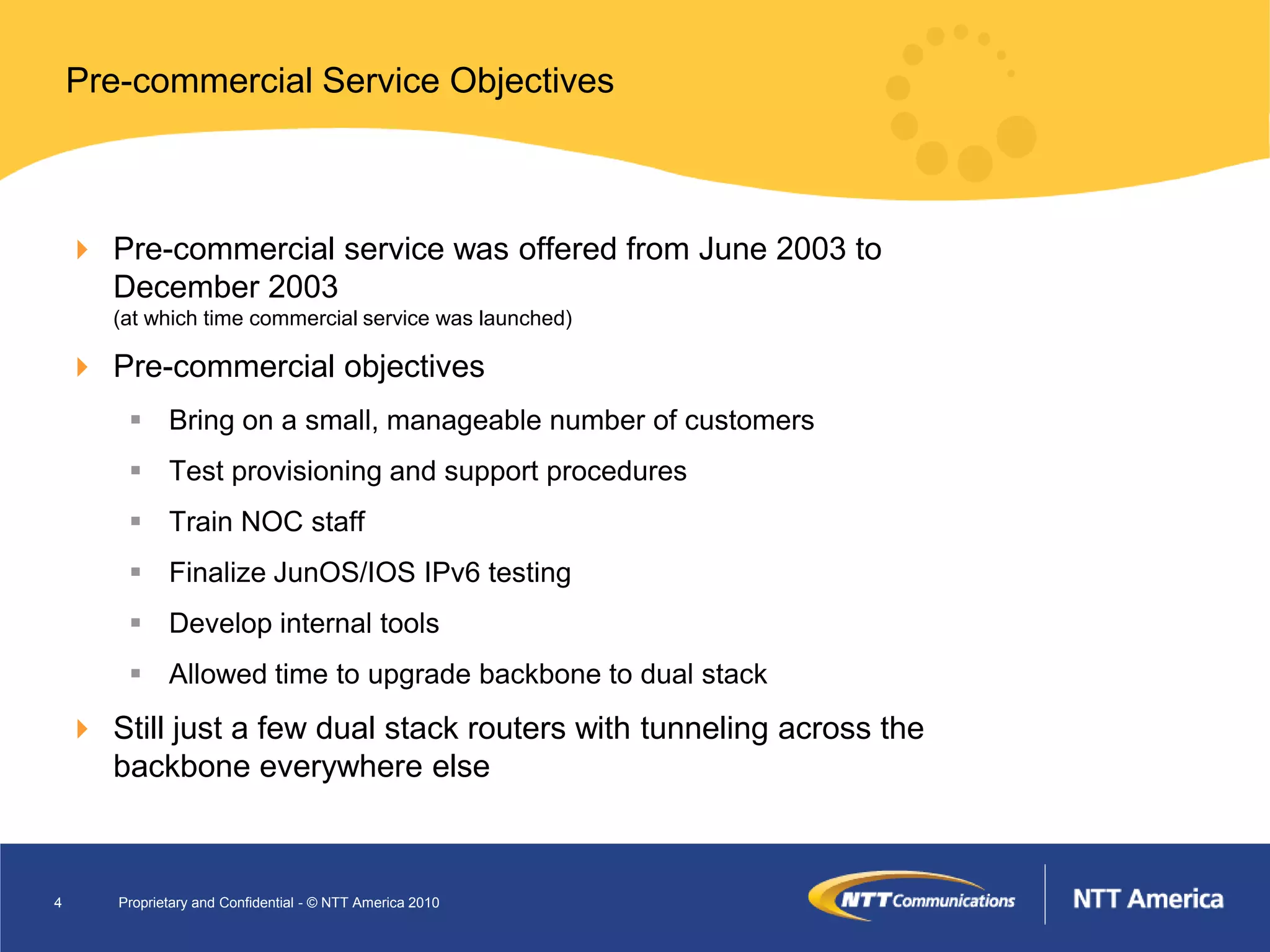 Pre-commercial Service Objectives

Pre-commercial service was offered from June 2003 to December 2003
(at which time commercial service was launched)

Pre-commercial objectives

Bring on a small, manageable number of customers

Test provisioning and support procedures

Train NOC staff

Finalize JunOS/IOS IPv6 testing

Develop internal tools

Allowed time to upgrade backbone to dual stack

Still just a few dual stack routers with tunneling across the backbone everywhere else

4 Proprietary and Confidential - © NTT America 2010

NTT Communications

NTT America